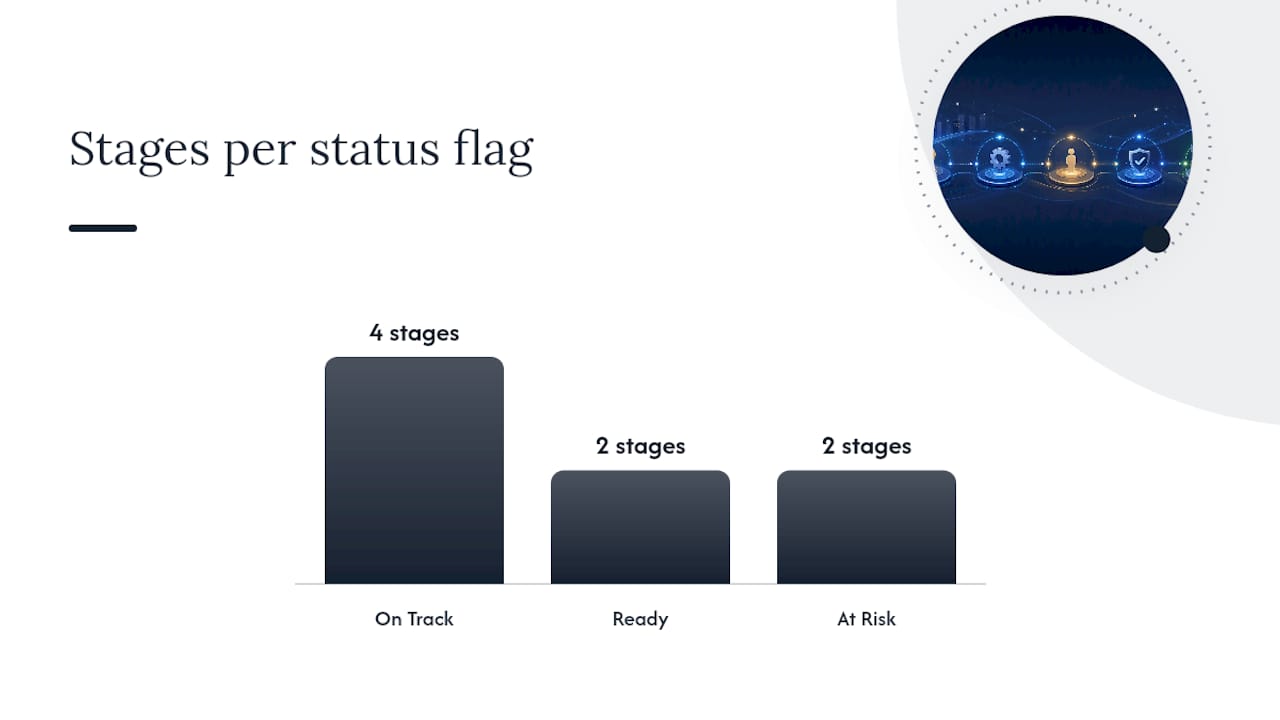 Stages per status flag

4 stages

2 stages

2 stages

On Track

Ready

At Risk